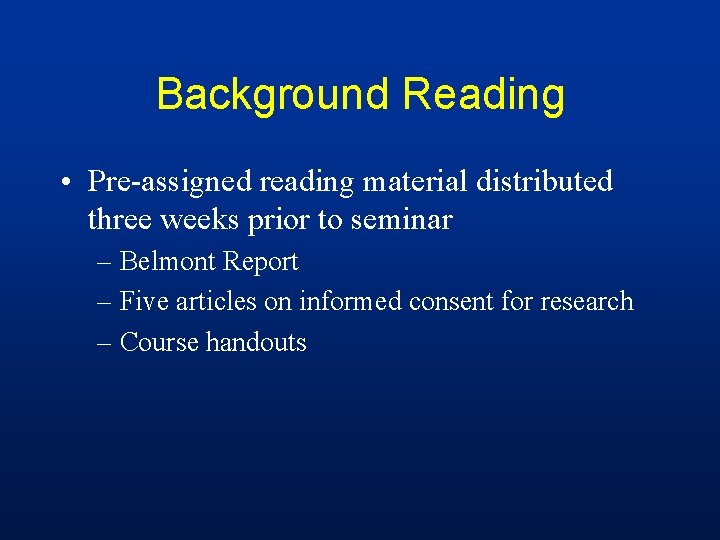 Background Reading

• Pre-assigned reading material distributed three weeks prior to seminar
– Belmont Report
– Five articles on informed consent for research
– Course handouts